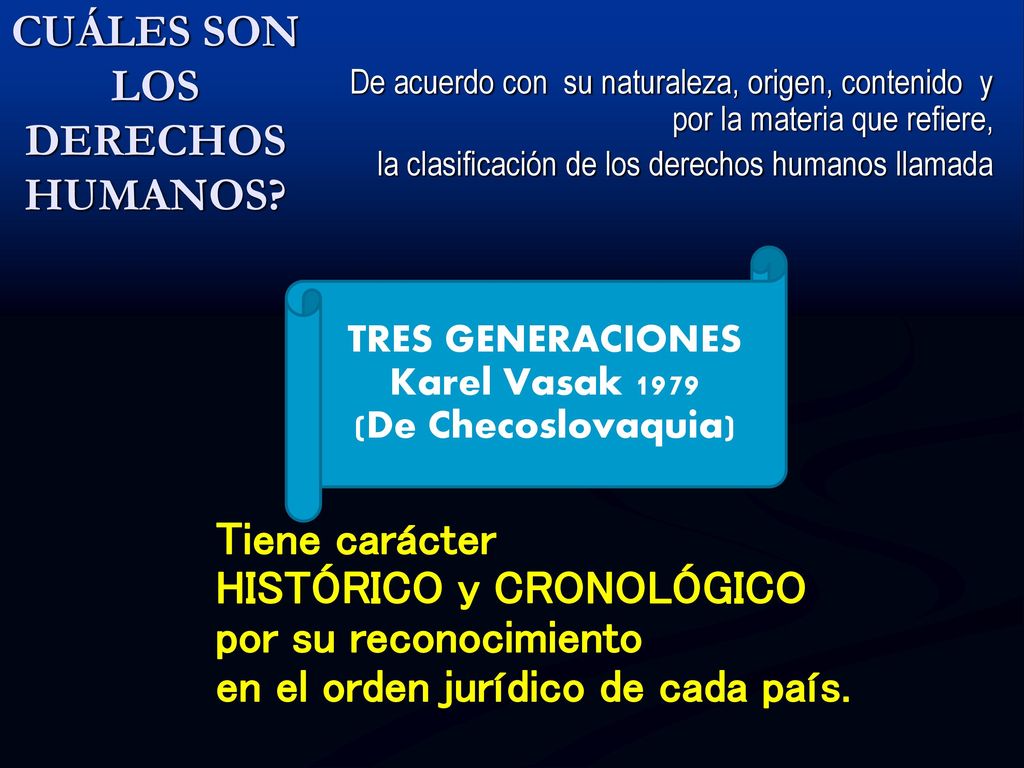 CUÁLES SON LOS DERECHOS HUMANOS?

De acuerdo con su naturaleza, origen, contenido y por la materia que refiere, la clasificación de los derechos humanos llamada

TRES GENERACIONES
Karel Vasak 1979
(De Checoslovaquia)

Tiene carácter
HISTÓRICO y CRONOLÓGICO
por su reconocimiento
en el orden jurídico de cada país.